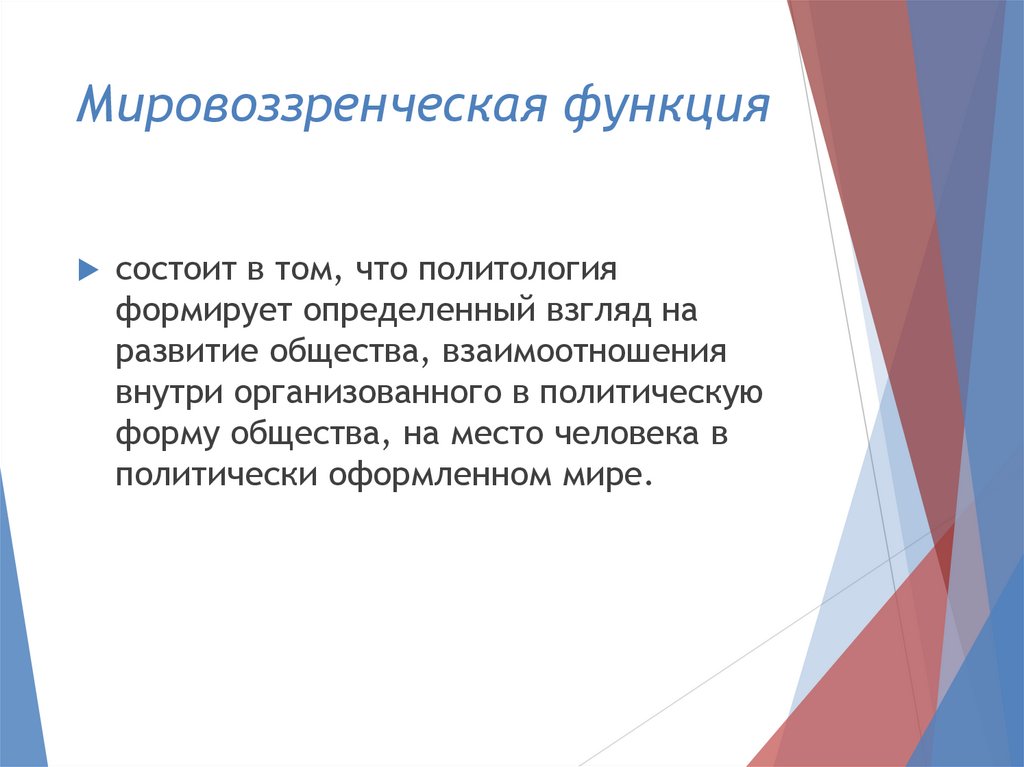 Мировоззренческая функция

состоит в том, что политология формирует определенный взгляд на развитие общества, взаимоотношения внутри организованного в политическую форму общества, на место человека в политически оформленном мире.